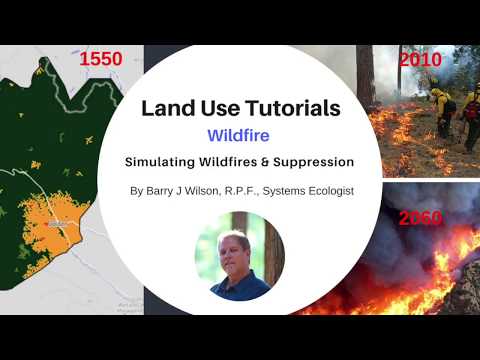 1550

2010

Land Use Tutorials

Wildfire

Simulating Wildfires & Suppression

By Barry J Wilson, R.P.F., Systems Ecologist

2060